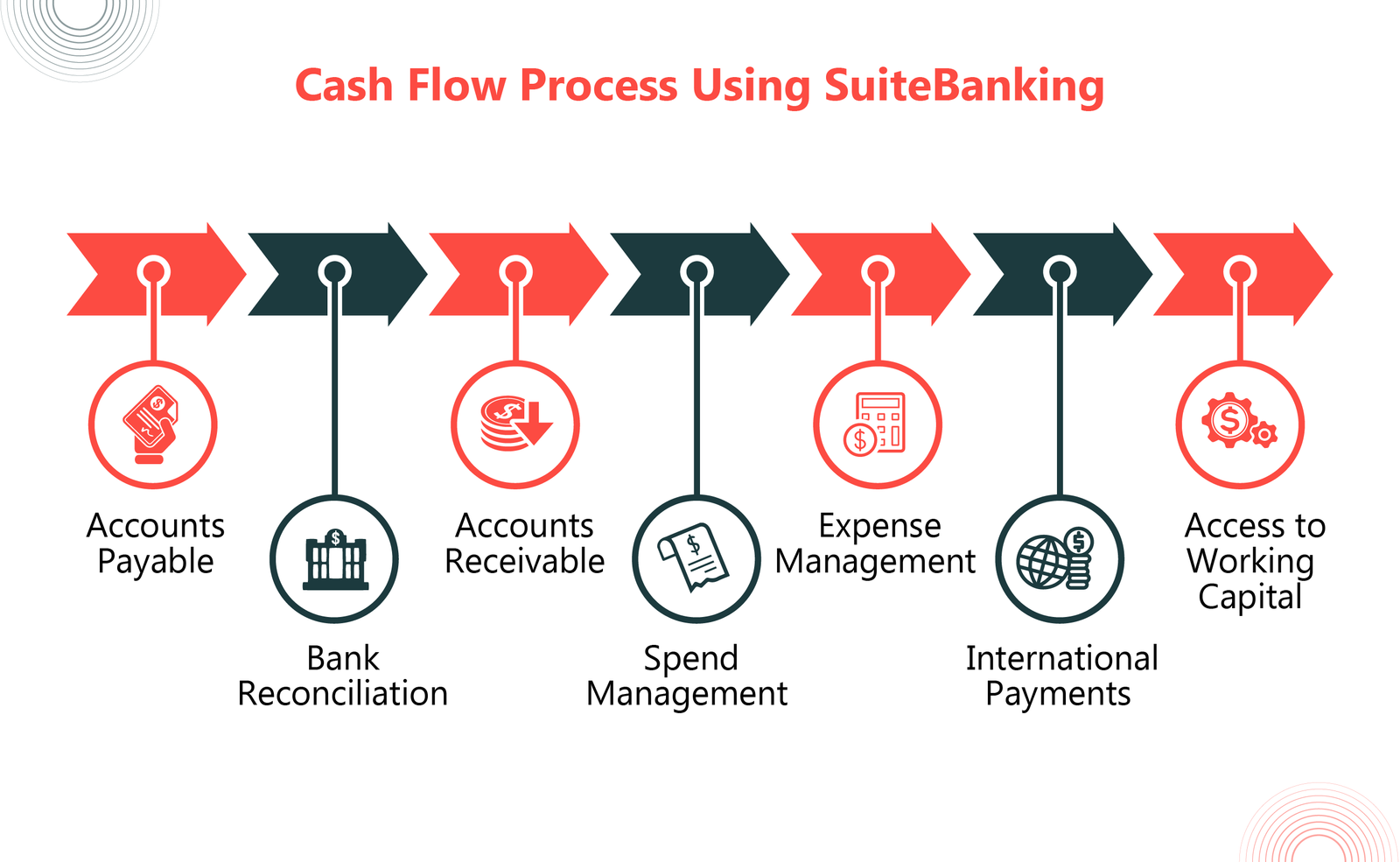 Cash Flow Process Using SuiteBanking

Accounts Payable

Bank Reconciliation

Accounts Receivable

Spend Management

Expense Management

International Payments

Access to Working Capital